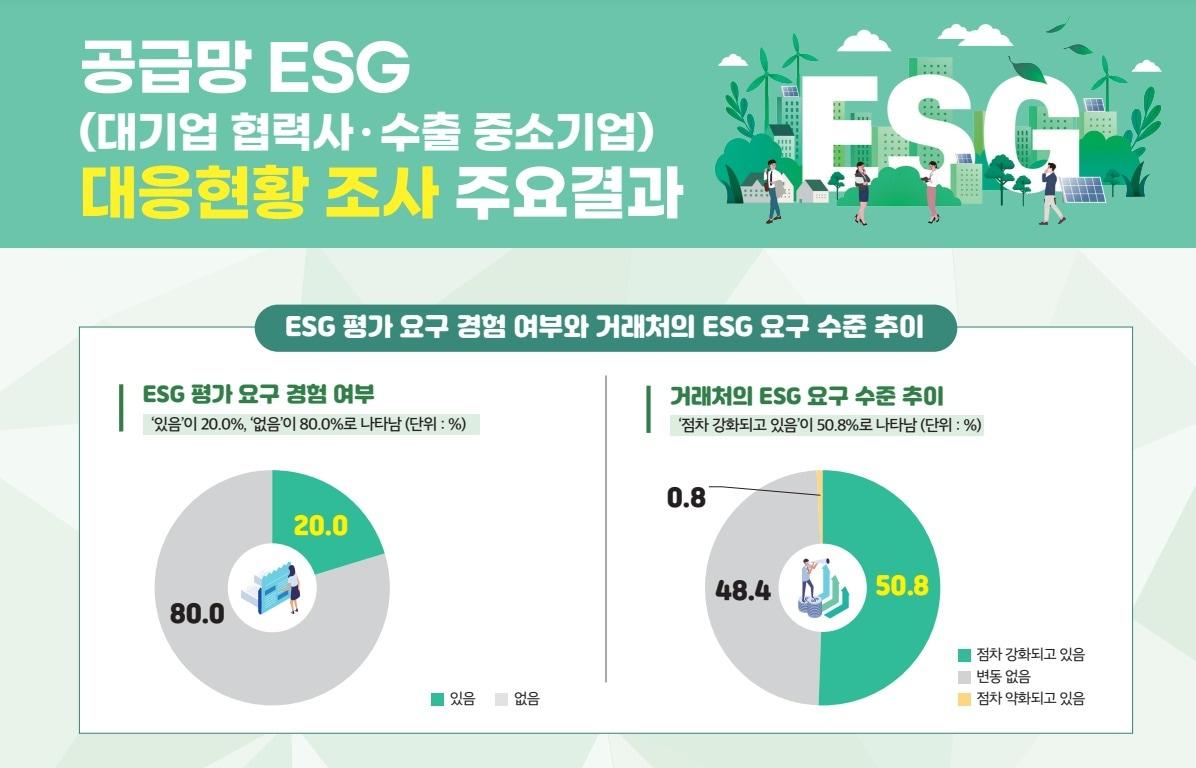 공급망 ESG
(대기업 협력사·수출 중소기업)
대응현황 조사 주요결과

ESG

ESG 평가 요구 경험 여부와 거래처의 ESG 요구 수준 추이

ESG 평가 요구 경험 여부
'있음'이 20.0%, '없음'이 80.0%로 나타남 (단위 : %)

20.0
80.0

있음 없음

거래처의 ESG 요구 수준 추이
'점차 강화되고 있음'이 50.8%로 나타남 (단위 : %)

0.8
48.4
50.8

점차 강화되고 있음
변동 없음
점차 약화되고 있음